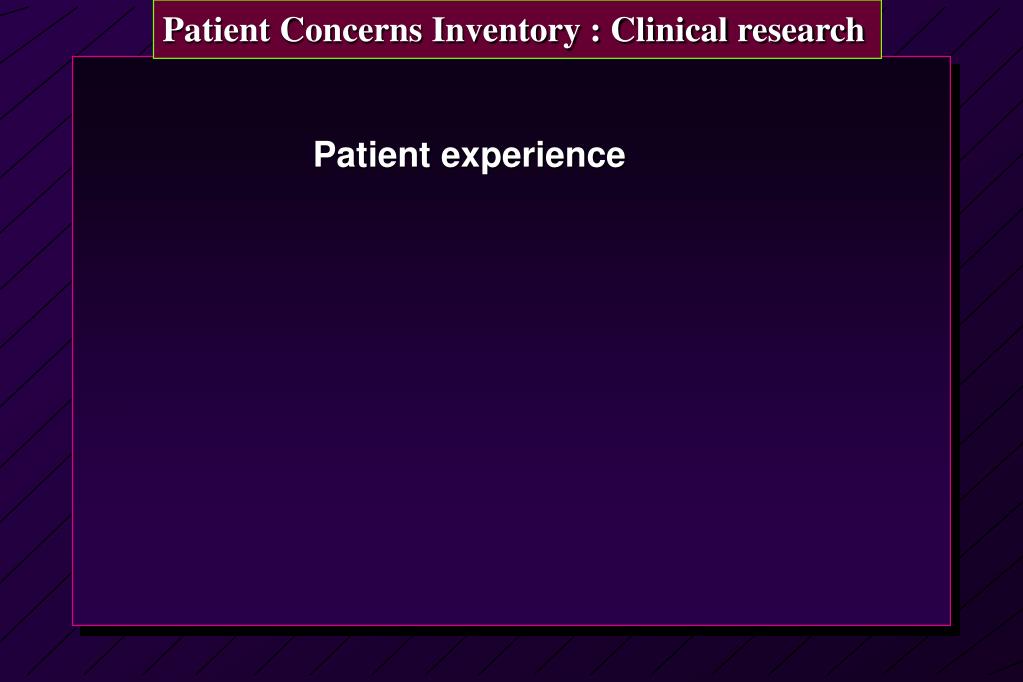 Patient Concerns Inventory : Clinical research

Patient experience